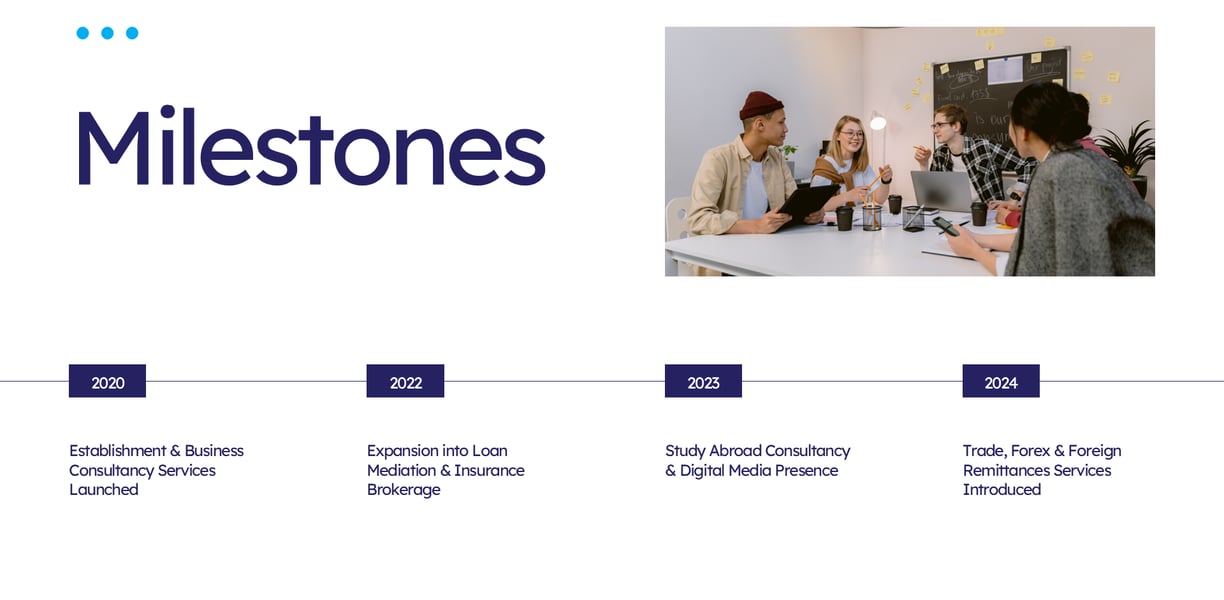 Milestones

2020

Establishment & Business Consultancy Services Launched

2022

Expansion into Loan Mediation & Insurance Brokerage

2023

Study Abroad Consultancy & Digital Media Presence

2024

Trade, Forex & Foreign Remittances Services Introduced